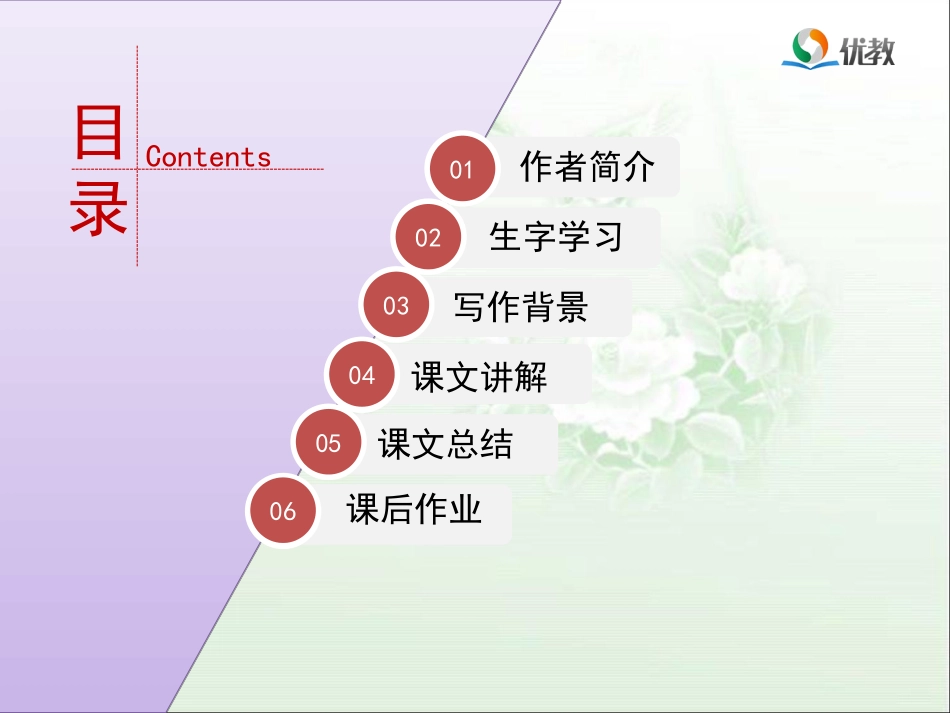 优教

目录 Contents

01 作者简介

02 生字学习

03 写作背景

04 课文讲解

05 课文总结

06 课后作业